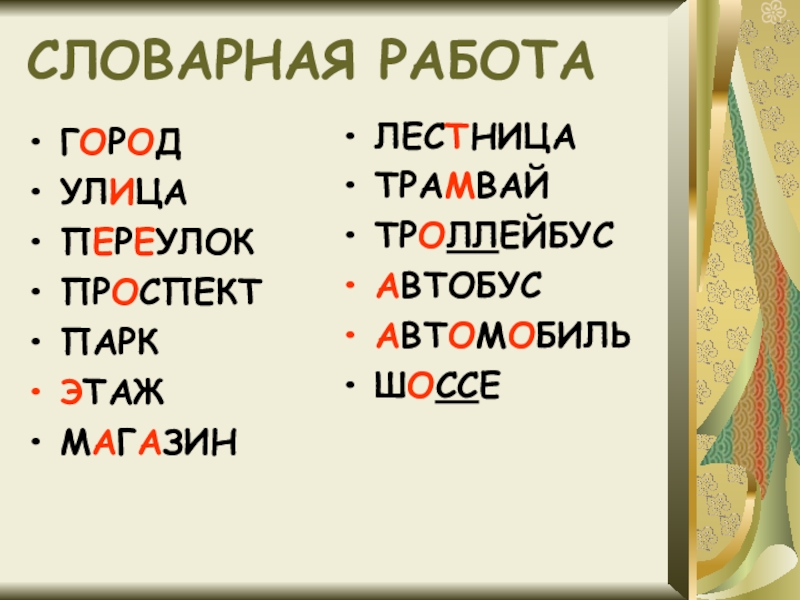 СЛОВАРНАЯ РАБОТА

• ГОРОД
• УЛИЦА
• ПЕРЕУЛОК
• ПРОСПЕКТ
• ПАРК
• ЭТАЖ
• МАГАЗИН

• ЛЕСТНИЦА
• ТРАМВАЙ
• ТРОЛЛЕЙБУС
• АВТОБУС
• АВТОМОБИЛЬ
• ШОССЕ